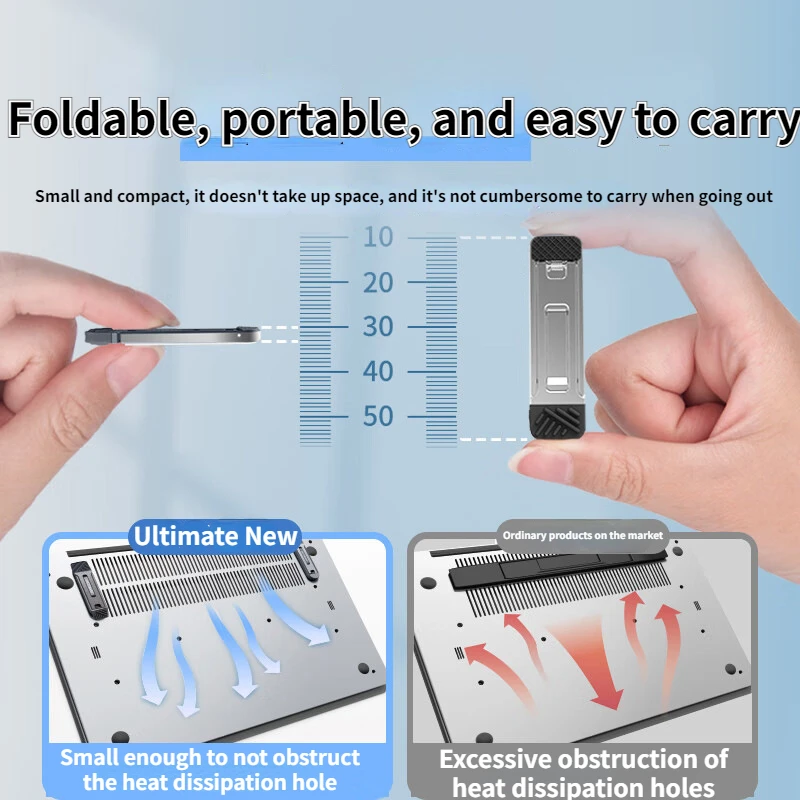 Foldable, portable, and easy to carry

Small and compact, it doesn't take up space, and it's not cumbersome to carry when going out

10
20
30
40
50

Ultimate New

Small enough to not obstruct the heat dissipation hole

Ordinary products on the market

Excessive obstruction of heat dissipation holes